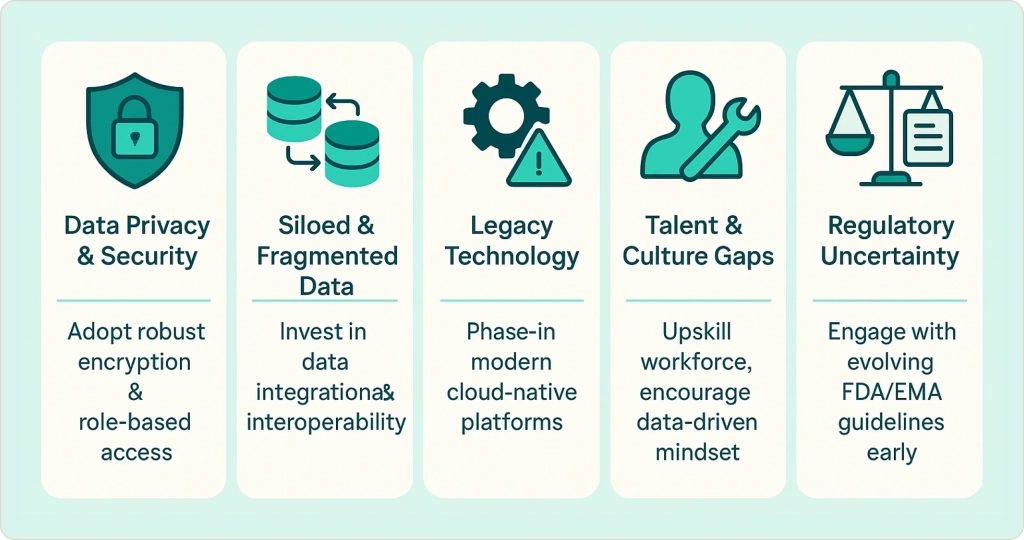 Data Privacy & Security

Adopt robust encryption & role-based access

Siloed & Fragmented Data

Invest in data integrationa& interoperability

Legacy Technology

Phase-in modern cloud-native platforms

Talent & Culture Gaps

Upskill workforce, encourage data-driven mindset

Regulatory Uncertainty

Engage with evolving FDA/EMA guidelines early